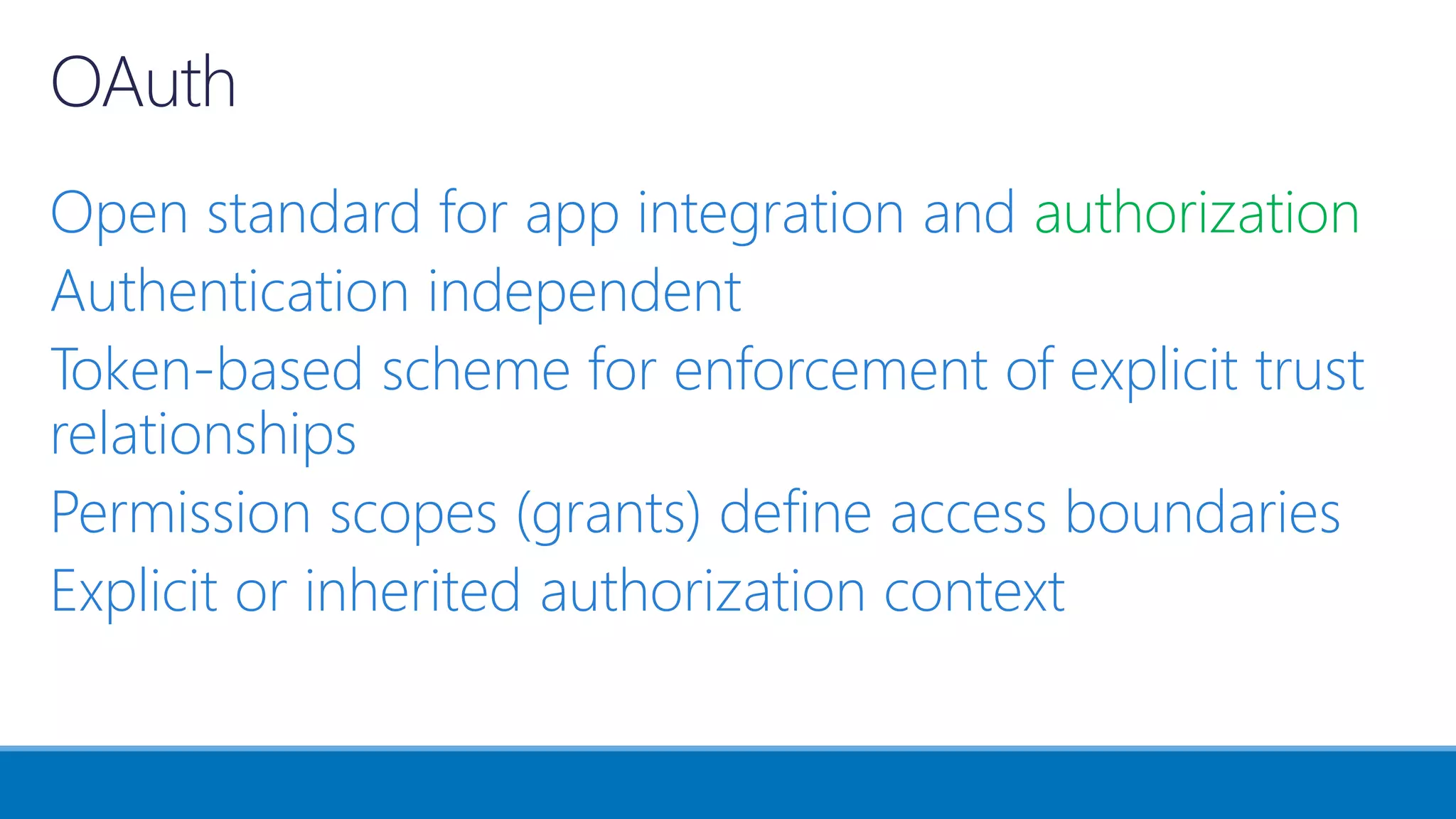 OAuth

Open standard for app integration and authorization

Authentication independent

Token-based scheme for enforcement of explicit trust relationships

Permission scopes (grants) define access boundaries

Explicit or inherited authorization context